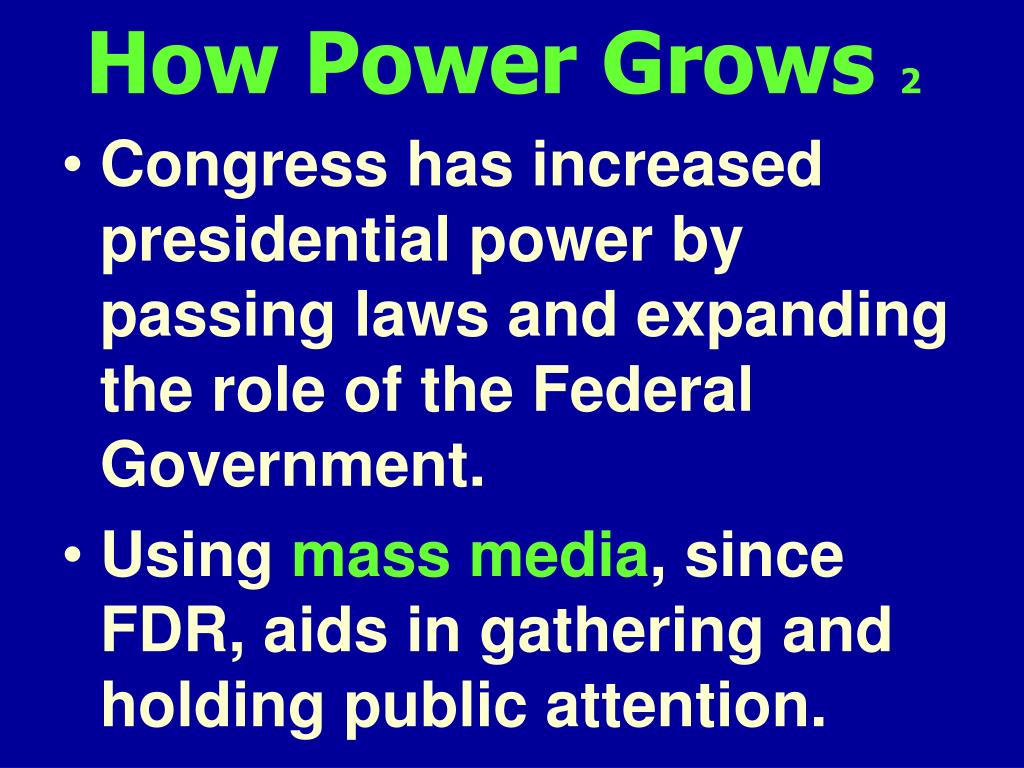 How Power Grows 2

• Congress has increased presidential power by passing laws and expanding the role of the Federal Government.

• Using mass media, since FDR, aids in gathering and holding public attention.